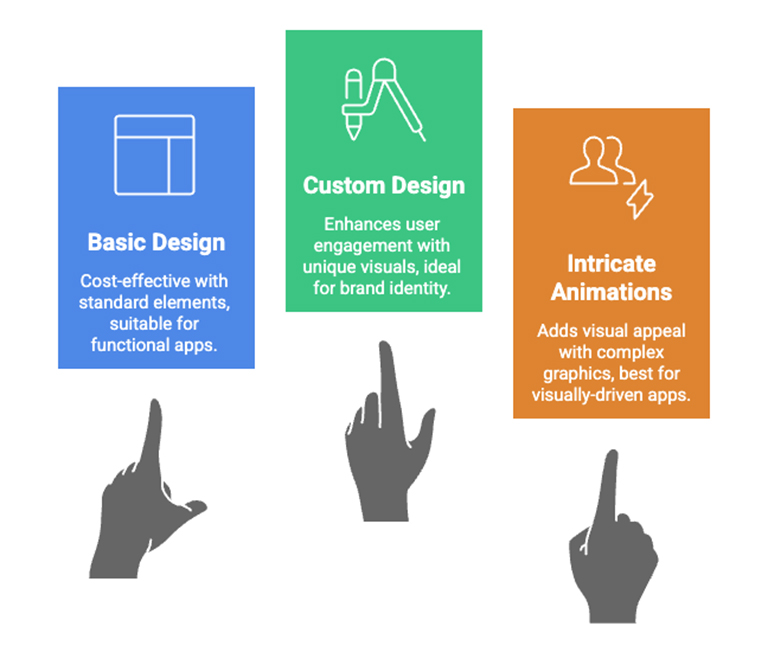 Basic Design

Cost-effective with standard elements, suitable for functional apps.

Custom Design

Enhances user engagement with unique visuals, ideal for brand identity.

Intricate Animations

Adds visual appeal with complex graphics, best for visually-driven apps.